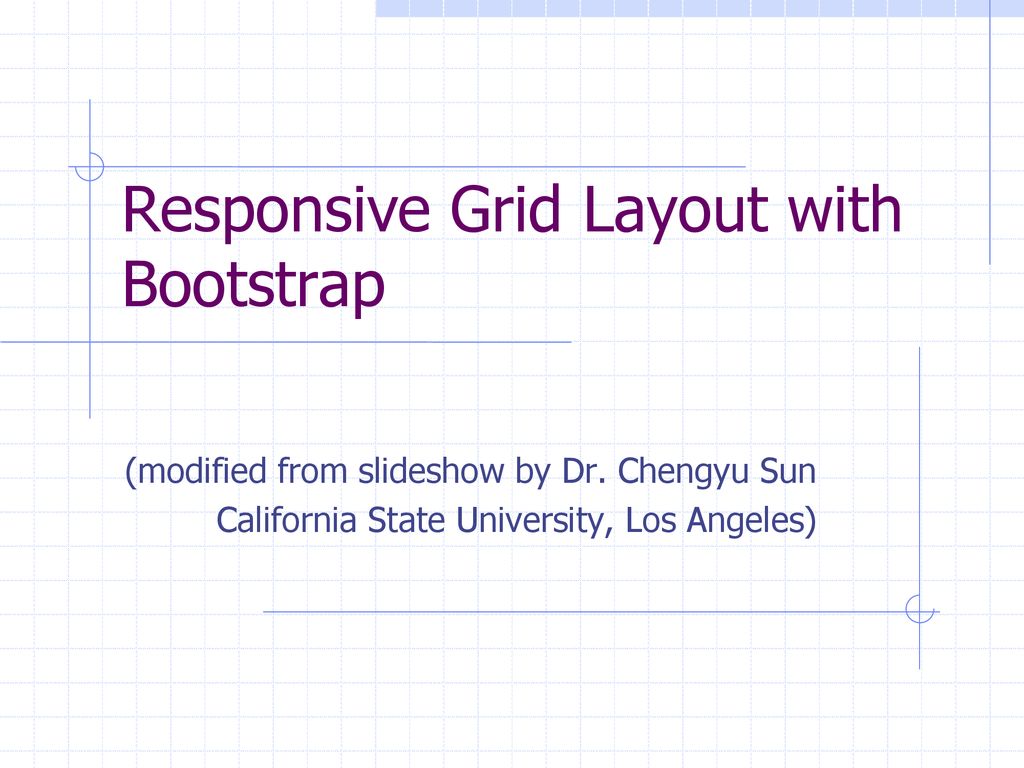 Responsive Grid Layout with Bootstrap

(modified from slideshow by Dr. Chengyu Sun
California State University, Los Angeles)